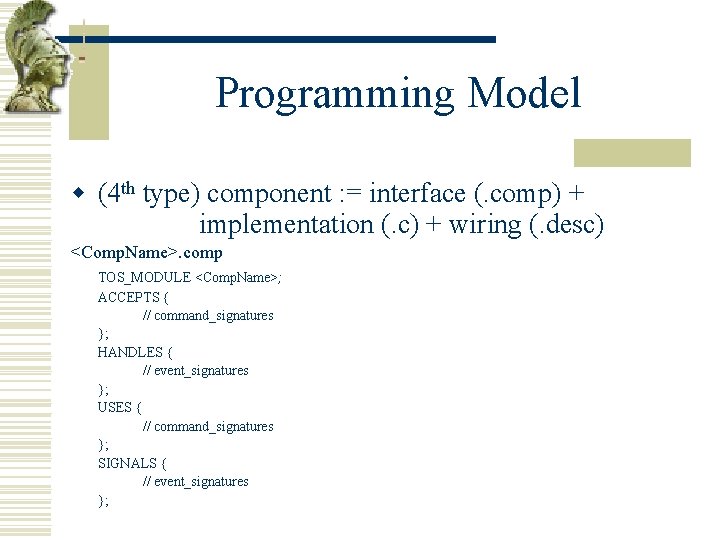 Programming Model

(4$^{th}$ type) component := interface (.comp) + implementation (.c) + wiring (.desc)

<CompName>.comp

TOS_MODULE <CompName>;
ACCEPTS {
// command_signatures
};
HANDLES {
// event_signatures
};
USES {
// command_signatures
};
SIGNALS {
// event_signatures
};